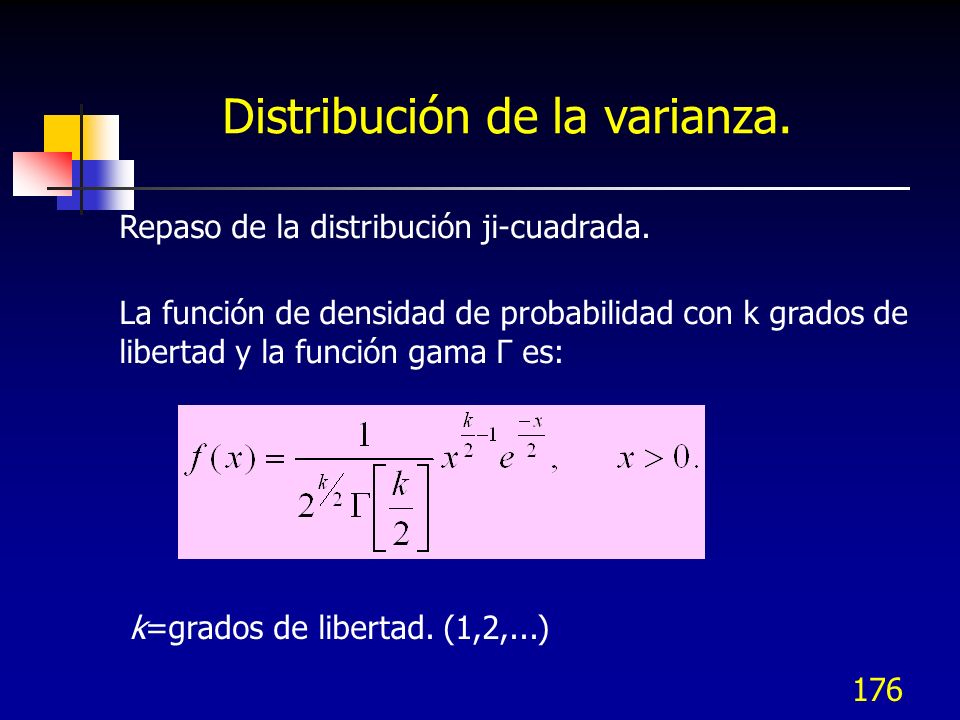 Distribución de la varianza.

Repaso de la distribución ji-cuadrada.

La función de densidad de probabilidad con k grados de libertad y la función gama Γ es:

$f(x) = \frac{1}{2^{k/2}\Gamma\left[\frac{k}{2}\right]} x^{\frac{k}{2}-1} e^{\frac{-x}{2}}, \quad x > 0.$

k=grados de libertad. (1,2,...)

176